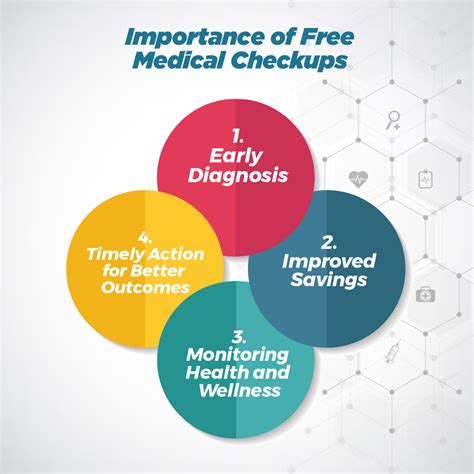 Importance of Free Medical Checkups

1. Early Diagnosis

2. Improved Savings

3. Monitoring Health and Wellness

4. Timely Action for Better Outcomes